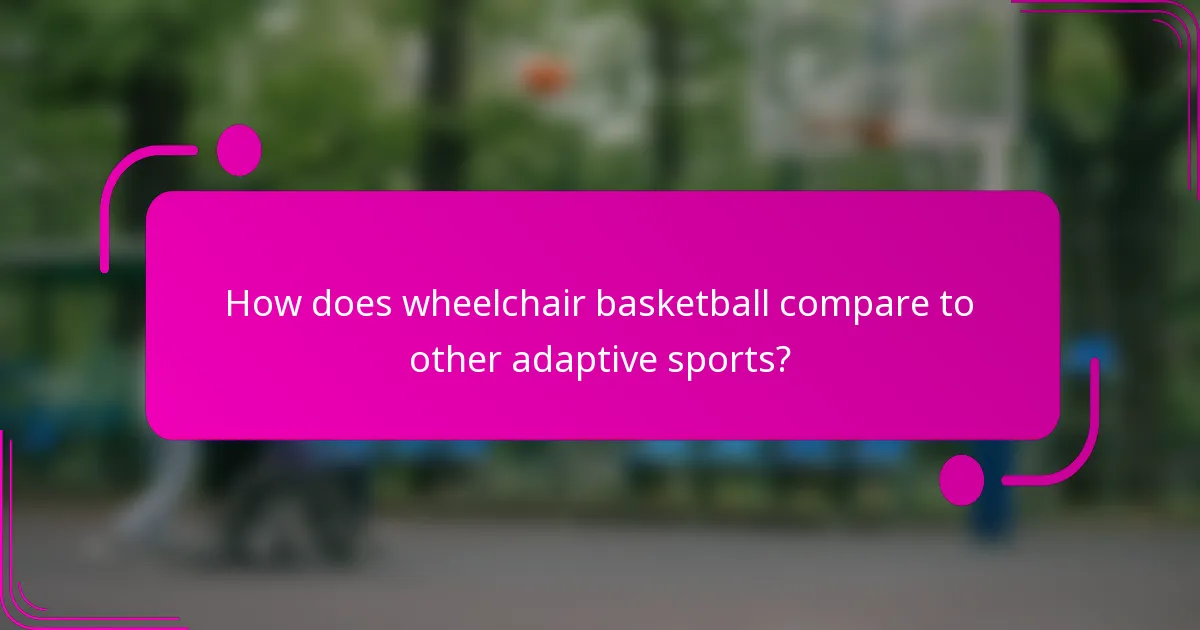 How does wheelchair basketball compare to other adaptive sports?